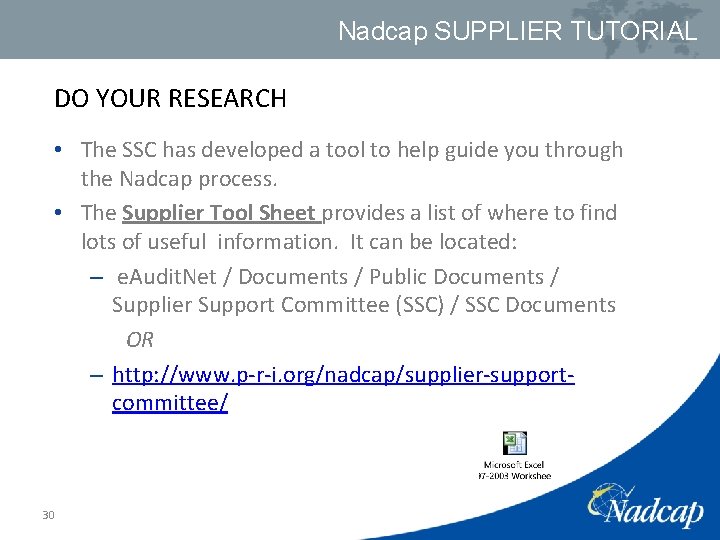 Nadcap SUPPLIER TUTORIAL

DO YOUR RESEARCH

• The SSC has developed a tool to help guide you through the Nadcap process.

• The Supplier Tool Sheet provides a list of where to find lots of useful information. It can be located:

– eAuditNet / Documents / Public Documents / Supplier Support Committee (SSC) / SSC Documents

OR

– http://www.p-r-i.org/nadcap/supplier-support-committee/

Microsoft Excel 97-2003 Workshee

30

Nadcap